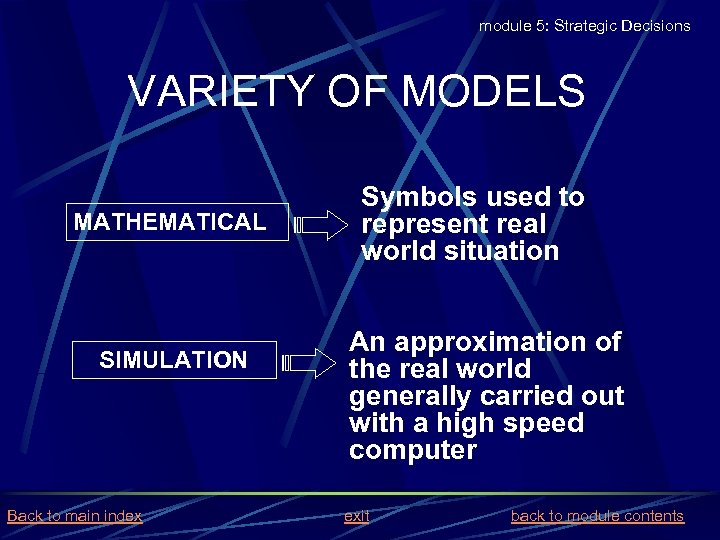 module 5: Strategic Decisions

VARIETY OF MODELS

MATHEMATICAL

Symbols used to represent real world situation

SIMULATION

An approximation of the real world generally carried out with a high speed computer

Back to main index

exit

back to module contents